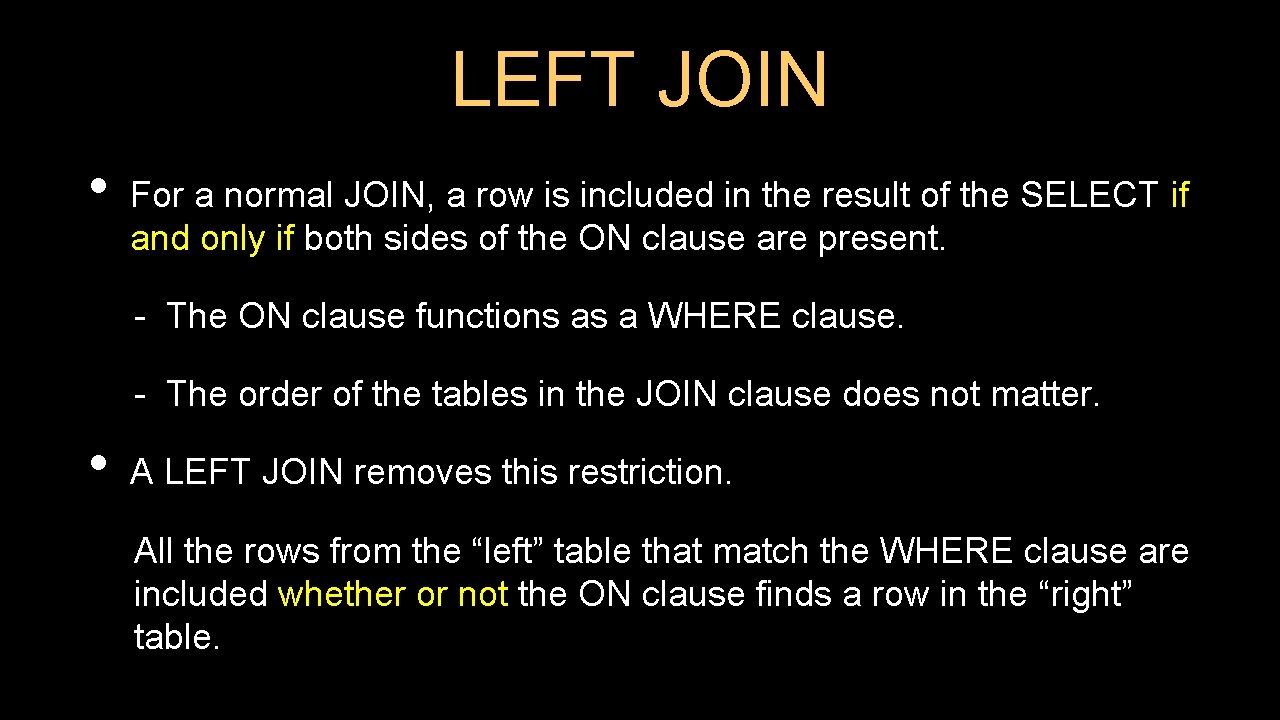 LEFT JOIN

• For a normal JOIN, a row is included in the result of the SELECT if and only if both sides of the ON clause are present.

- The ON clause functions as a WHERE clause.

- The order of the tables in the JOIN clause does not matter.

• A LEFT JOIN removes this restriction.

All the rows from the “left” table that match the WHERE clause are included whether or not the ON clause finds a row in the “right” table.